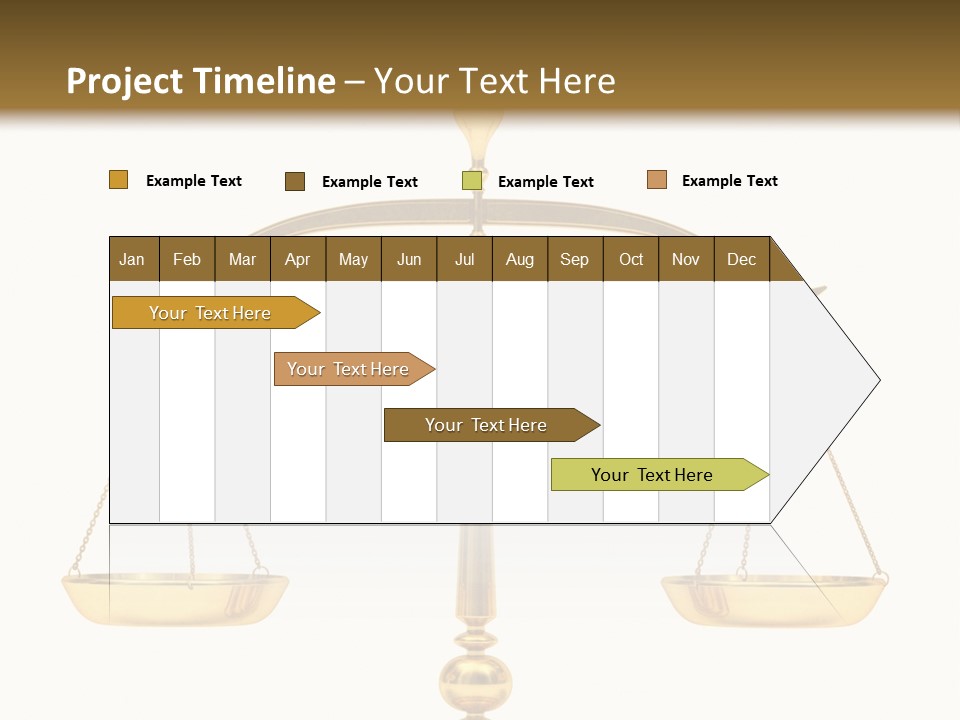 Project Timeline – Your Text Here

Example Text
Example Text
Example Text
Example Text

| Jan | Feb | Mar | Apr | May | Jun | Jul | Aug | Sep | Oct | Nov | Dec |
|---|---|---|---|---|---|---|---|---|---|---|---|

Your Text Here
Your Text Here
Your Text Here
Your Text Here